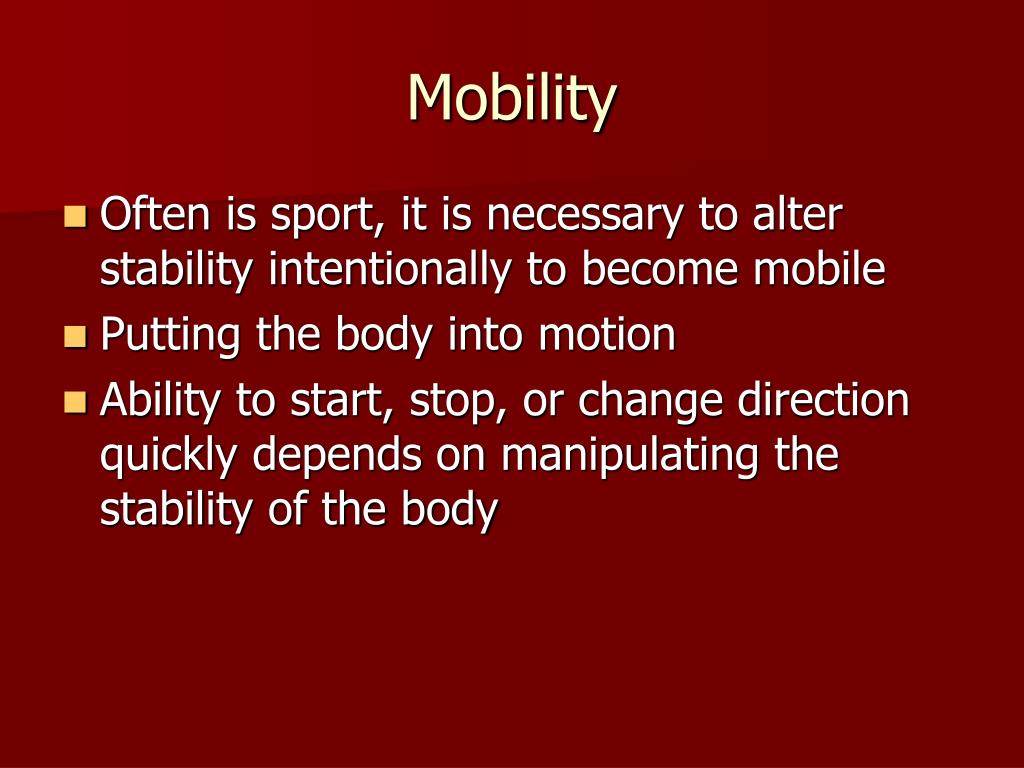 Mobility

- Often is sport, it is necessary to alter stability intentionally to become mobile
- Putting the body into motion
- Ability to start, stop, or change direction quickly depends on manipulating the stability of the body